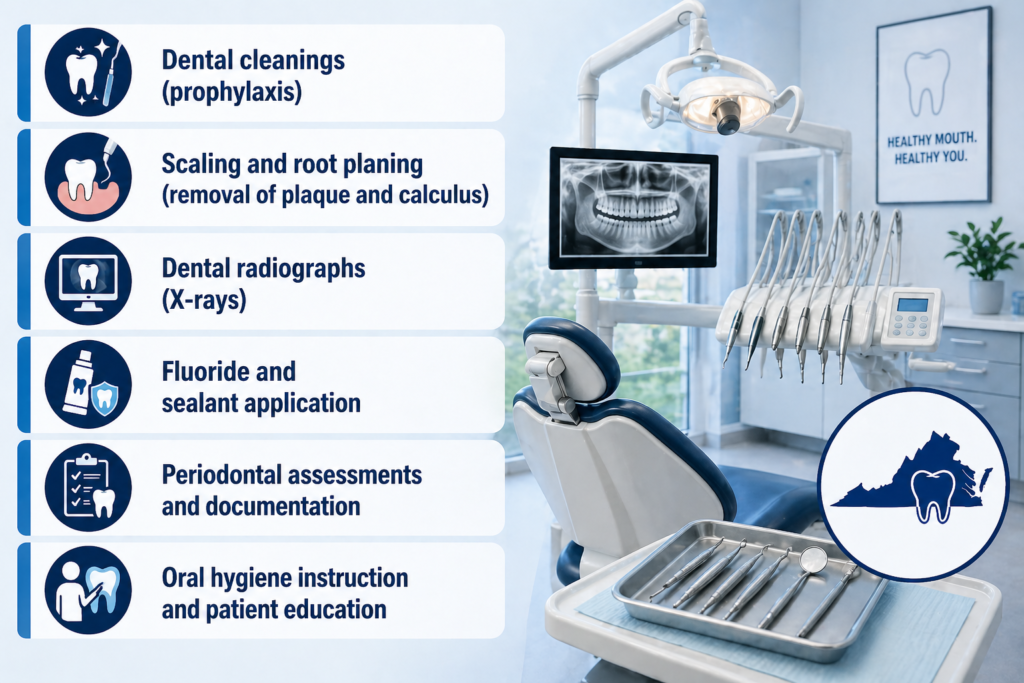 Dental cleanings (prophylaxis)

Scaling and root planing (removal of plaque and calculus)

Dental radiographs (X-rays)

Fluoride and sealant application

Periodontal assessments and documentation

Oral hygiene instruction and patient education

HEALTHY MOUTH. HEALTHY YOU.